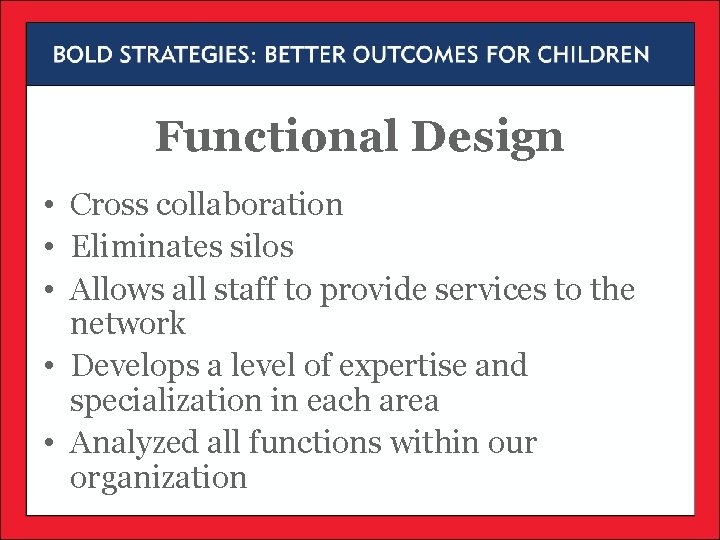 BOLD STRATEGIES: BETTER OUTCOMES FOR CHILDREN

Functional Design

• Cross collaboration
• Eliminates silos
• Allows all staff to provide services to the network
• Develops a level of expertise and specialization in each area
• Analyzed all functions within our organization